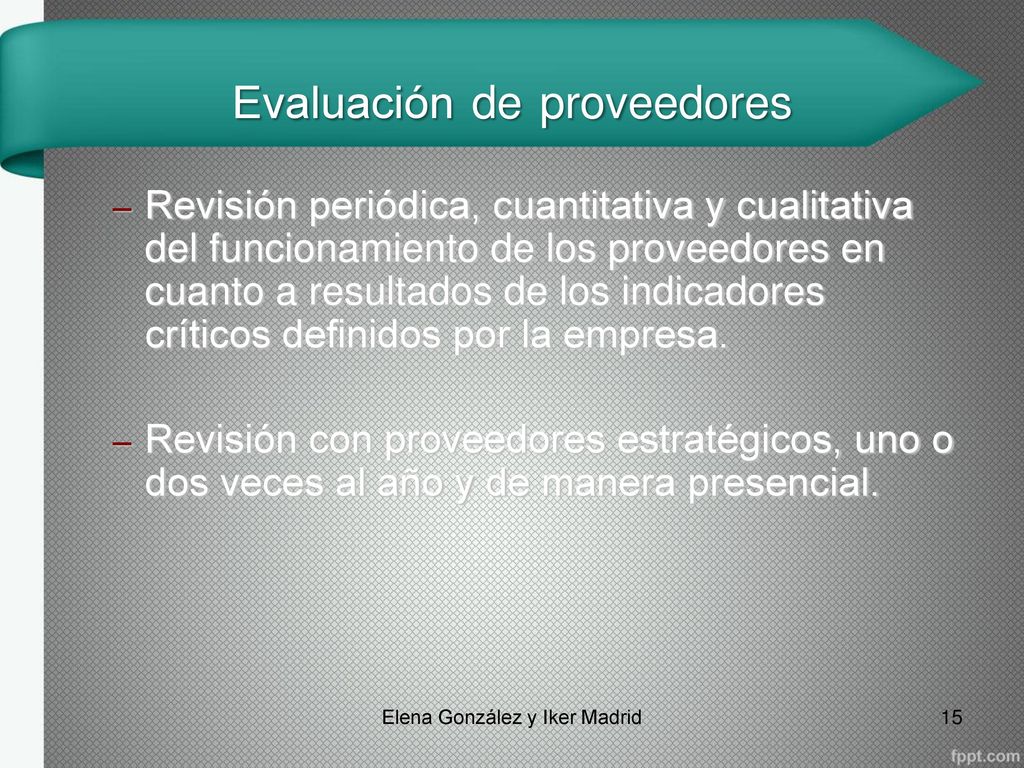 Evaluación de proveedores

– Revisión periódica, cuantitativa y cualitativa del funcionamiento de los proveedores en cuanto a resultados de los indicadores críticos definidos por la empresa.

– Revisión con proveedores estratégicos, uno o dos veces al año y de manera presencial.

Elena González y Iker Madrid

15

fppt.com